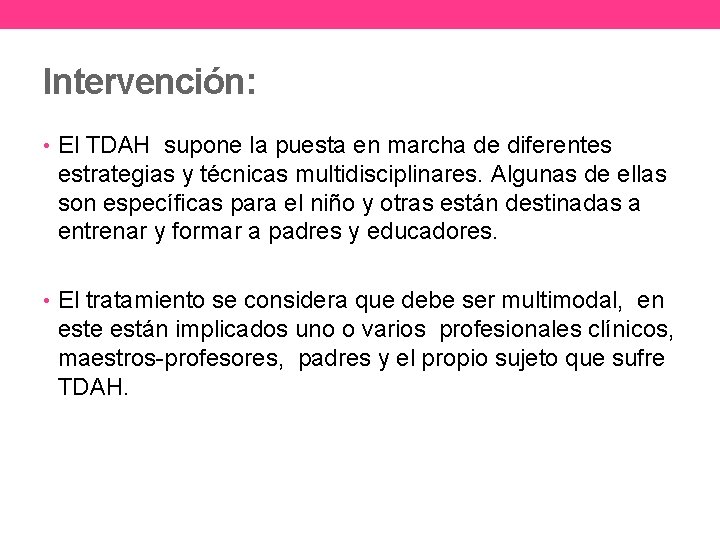 Intervención:

• El TDAH supone la puesta en marcha de diferentes estrategias y técnicas multidisciplinares. Algunas de ellas son específicas para el niño y otras están destinadas a entrenar y formar a padres y educadores.

• El tratamiento se considera que debe ser multimodal, en este están implicados uno o varios profesionales clínicos, maestros-profesores, padres y el propio sujeto que sufre TDAH.